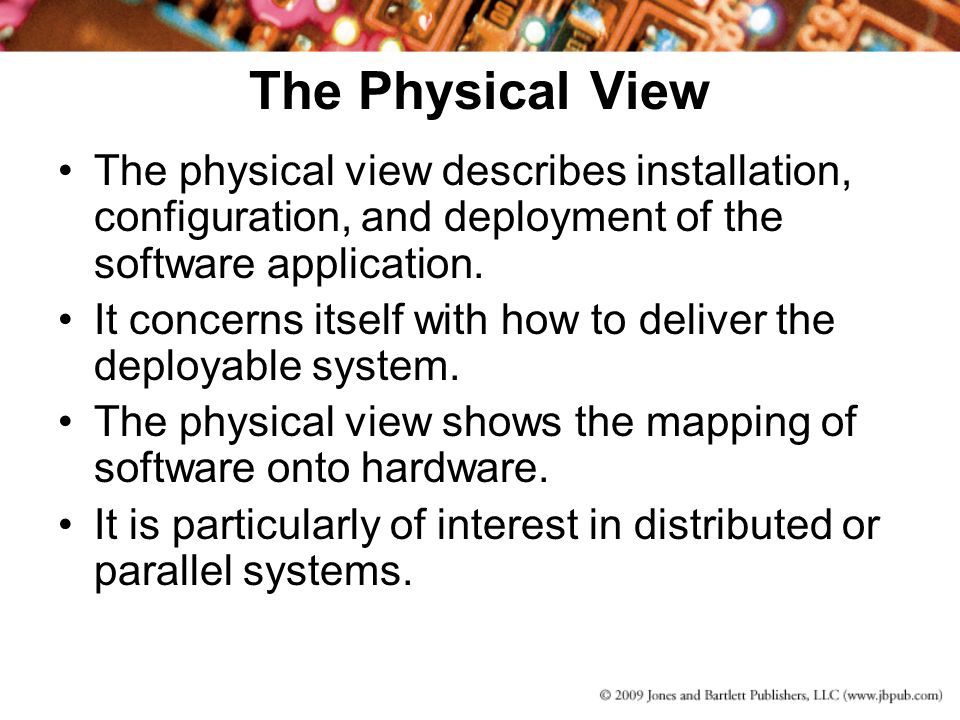 The Physical View

• The physical view describes installation, configuration, and deployment of the software application.

• It concerns itself with how to deliver the deployable system.

• The physical view shows the mapping of software onto hardware.

• It is particularly of interest in distributed or parallel systems.

© 2009 Jones and Bartlett Publishers, LLC (www.jbpub.com)